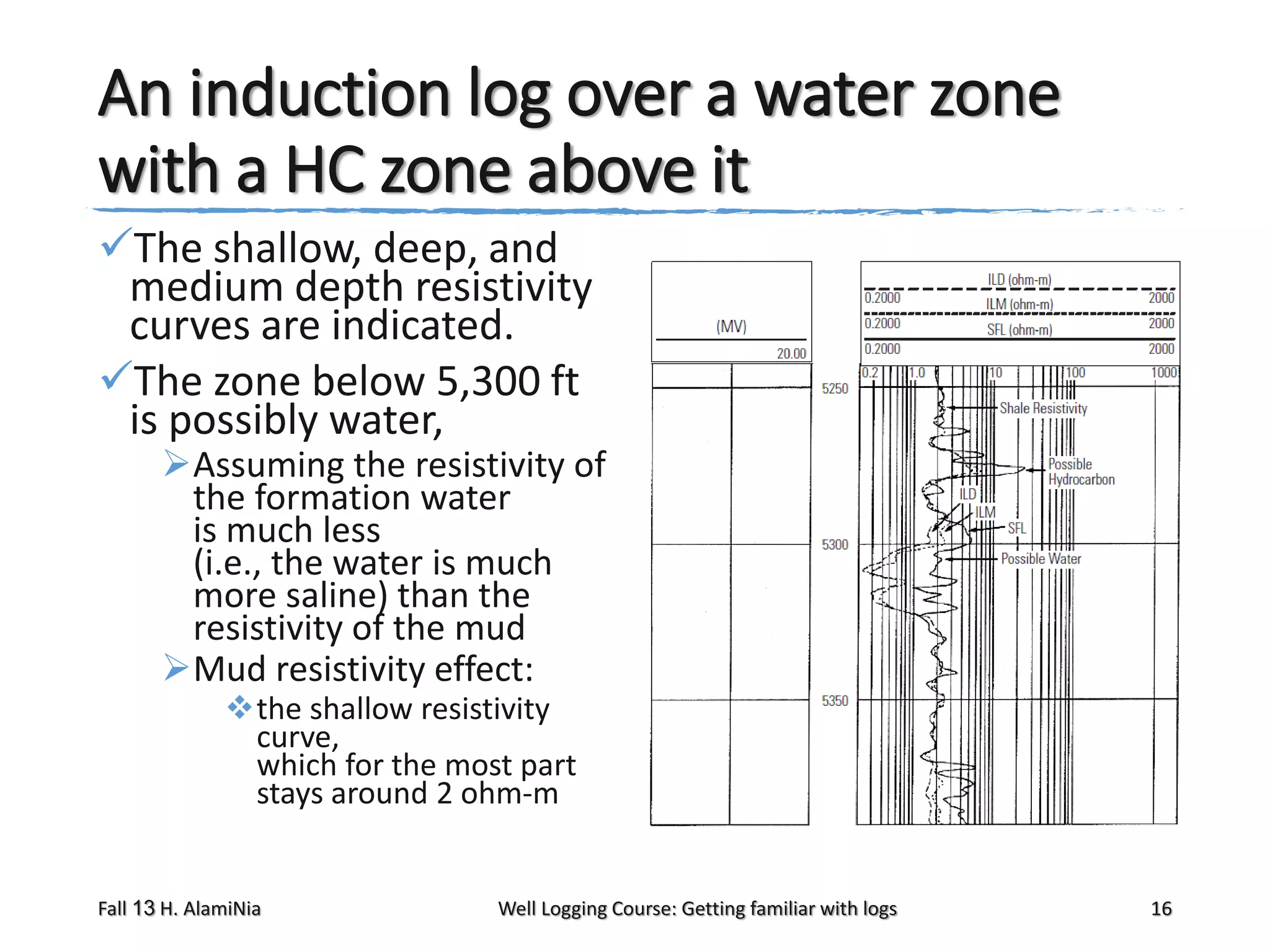 An induction log over a water zone with a HC zone above it

✓The shallow, deep, and medium depth resistivity curves are indicated.

✓The zone below 5,300 ft is possibly water,

➢Assuming the resistivity of the formation water is much less (i.e., the water is much more saline) than the resistivity of the mud

➢Mud resistivity effect:

❖the shallow resistivity curve, which for the most part stays around 2 ohm-m

(MV)

20.00

ILD (ohm-m)

0.2000 2000

ILM (ohm-m)

0.2000 2000

SFL (ohm-m)

0.2000 2000

0.2 1.0 10 100 1000

5250

5300

5350

Shale Resistivity

Possible Hydrocarbon

ILD

ILM

SFL

Possible Water

Fall 13 H. AlamiNia

Well Logging Course: Getting familiar with logs

16